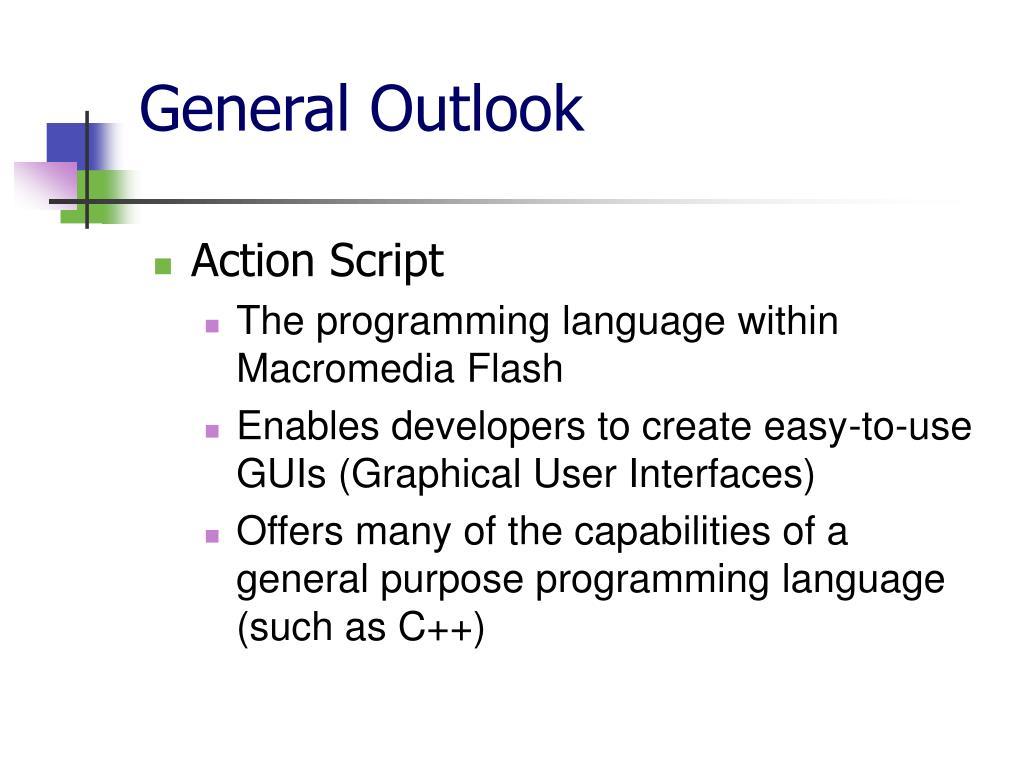 General Outlook

- Action Script
  - The programming language within Macromedia Flash
  - Enables developers to create easy-to-use GUIs (Graphical User Interfaces)
  - Offers many of the capabilities of a general purpose programming language (such as C++)